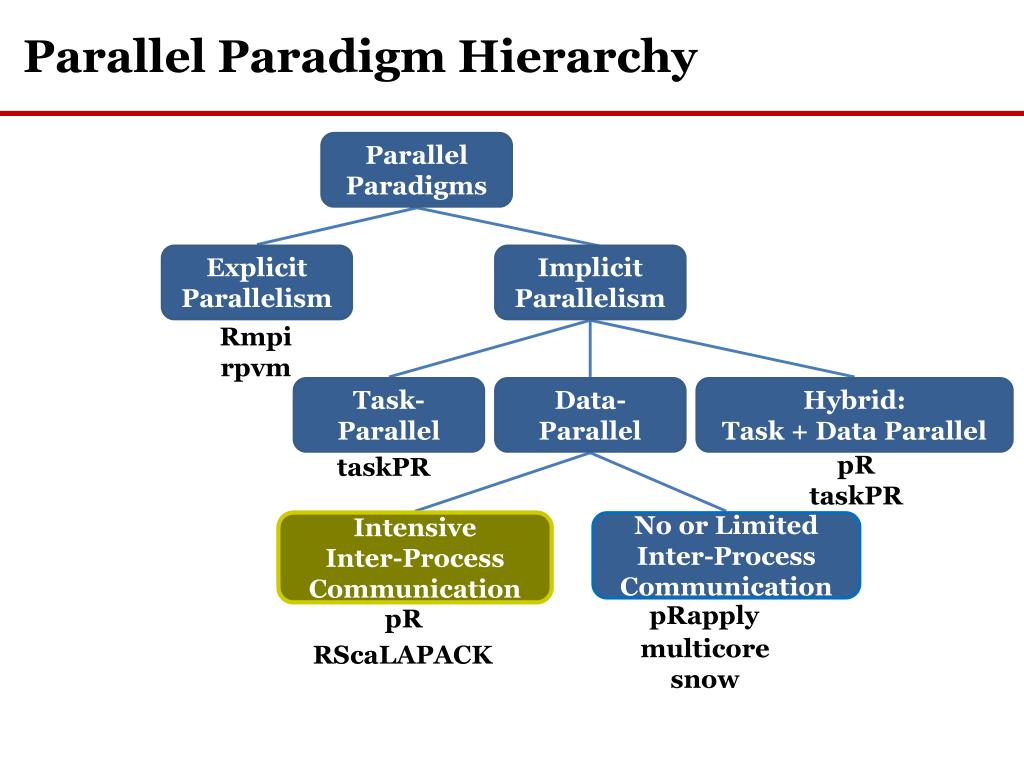 Parallel Paradigm Hierarchy

Parallel Paradigms

Explicit Parallelism

Rmpi
rpvm

Implicit Parallelism

Task-Parallel

taskPR

Data-Parallel

Hybrid: Task + Data Parallel

pR
taskPR

Intensive Inter-Process Communication

pR
RScaLAPACK

No or Limited Inter-Process Communication

pRapply
multicore
snow